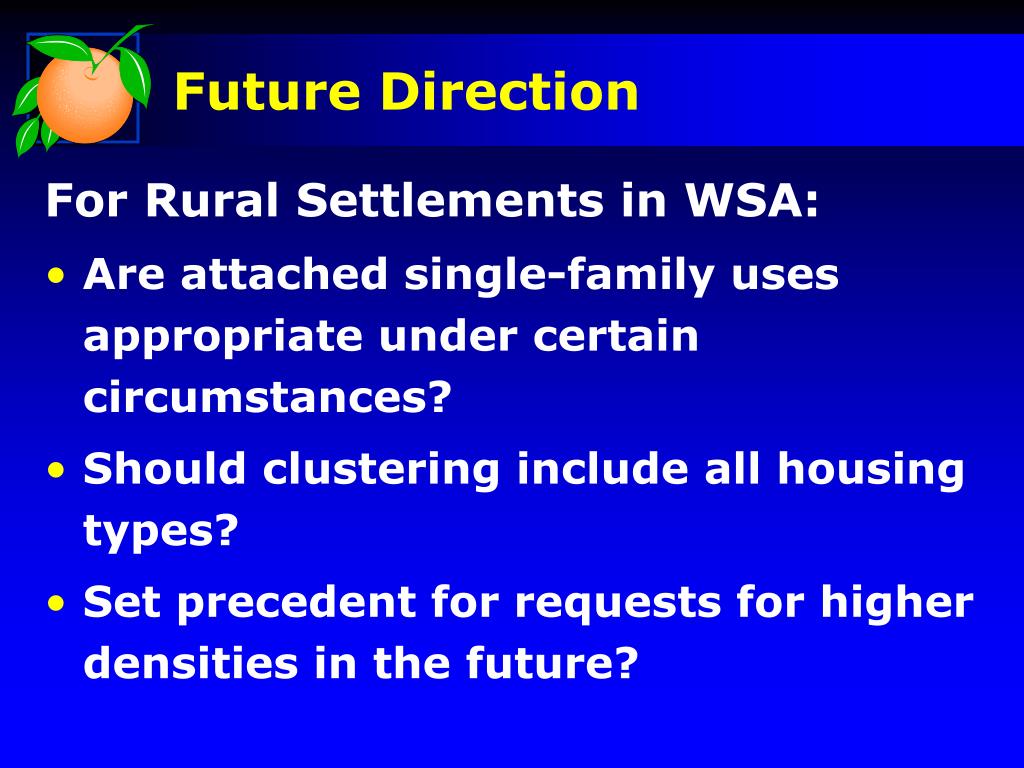 Future Direction

For Rural Settlements in WSA:

• Are attached single-family uses appropriate under certain circumstances?
• Should clustering include all housing types?
• Set precedent for requests for higher densities in the future?